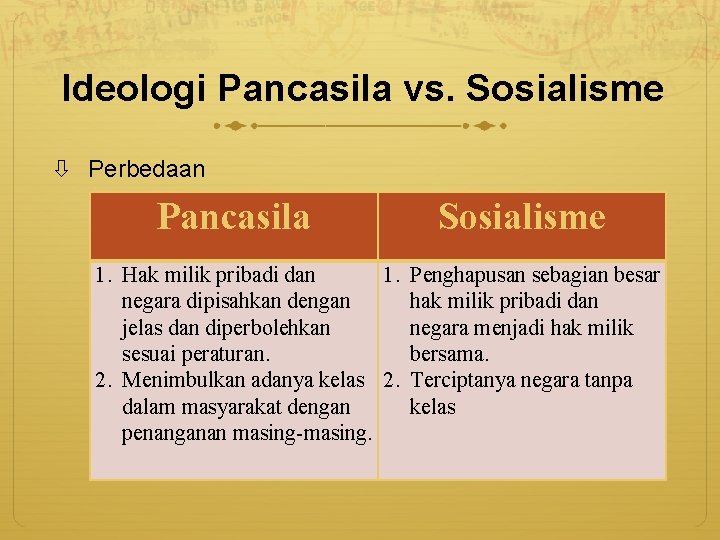 Ideologi Pancasila vs. Sosialisme

⇩ Perbedaan

| Pancasila | Sosialisme |
|---|---|
| 1. Hak milik pribadi dan negara dipisahkan dengan jelas dan diperbolehkan sesuai peraturan. 2. Menimbulkan adanya kelas dalam masyarakat dengan penanganan masing-masing. | 1. Penghapusan sebagian besar hak milik pribadi dan negara menjadi hak milik bersama. 2. Terciptanya negara tanpa kelas |